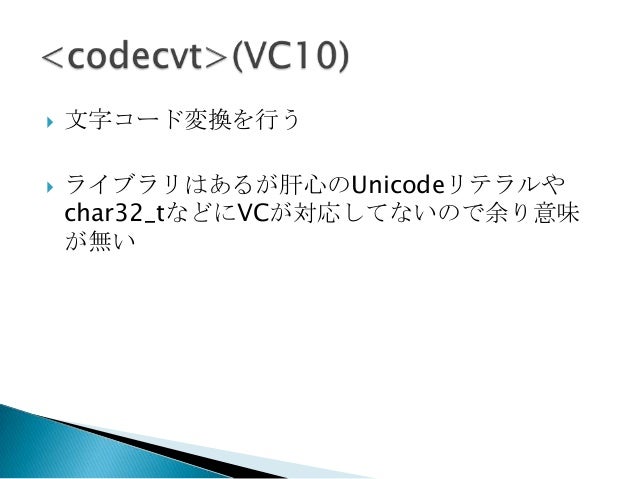 <codecvt>(VC10)

文字コード変換を行う

ライブラリはあるが肝心のUnicodeリテラルやchar32_tなどにVCが対応してないので余り意味が無い